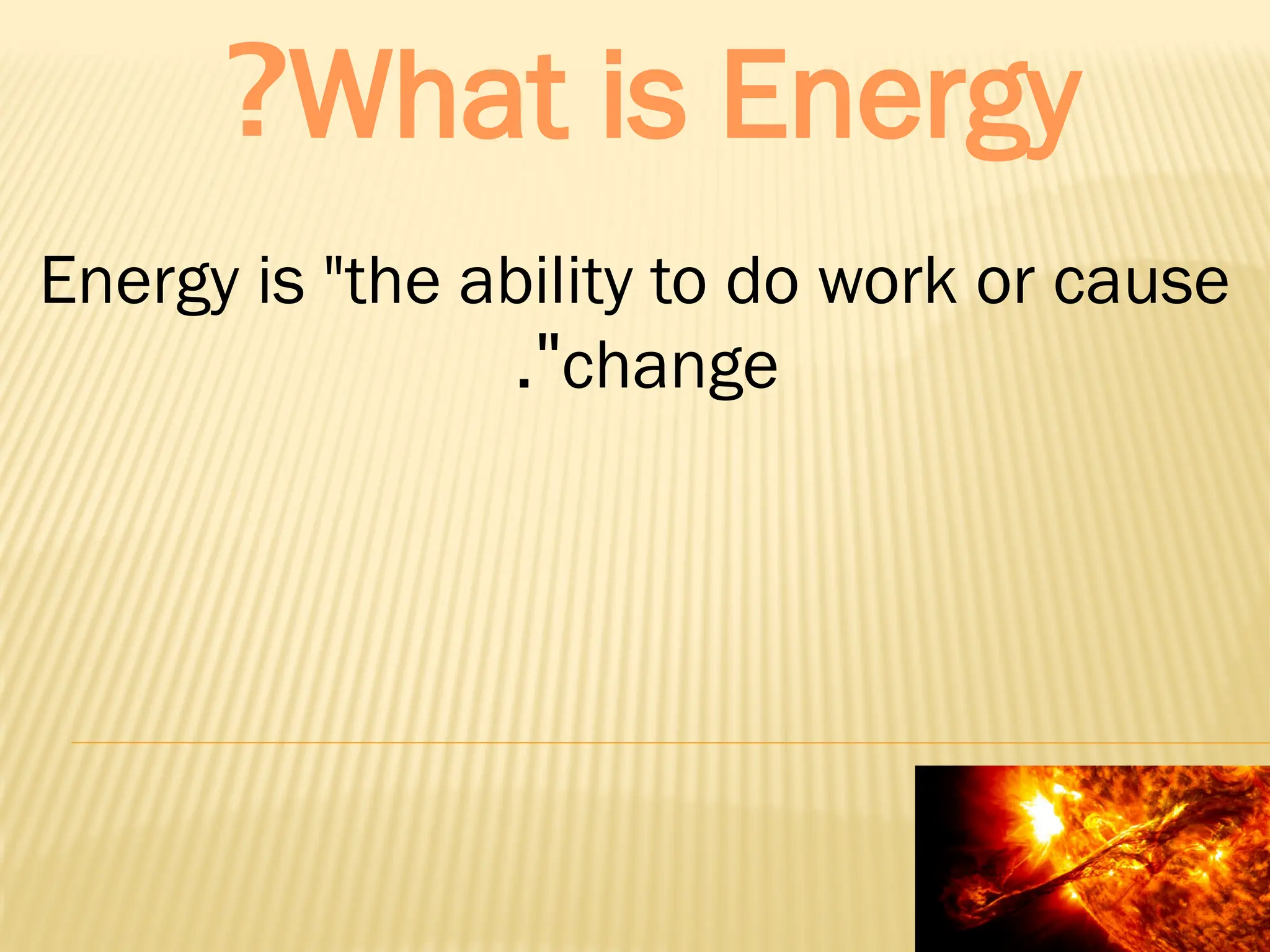 ?What is Energy

Energy is "the ability to do work or cause ."change